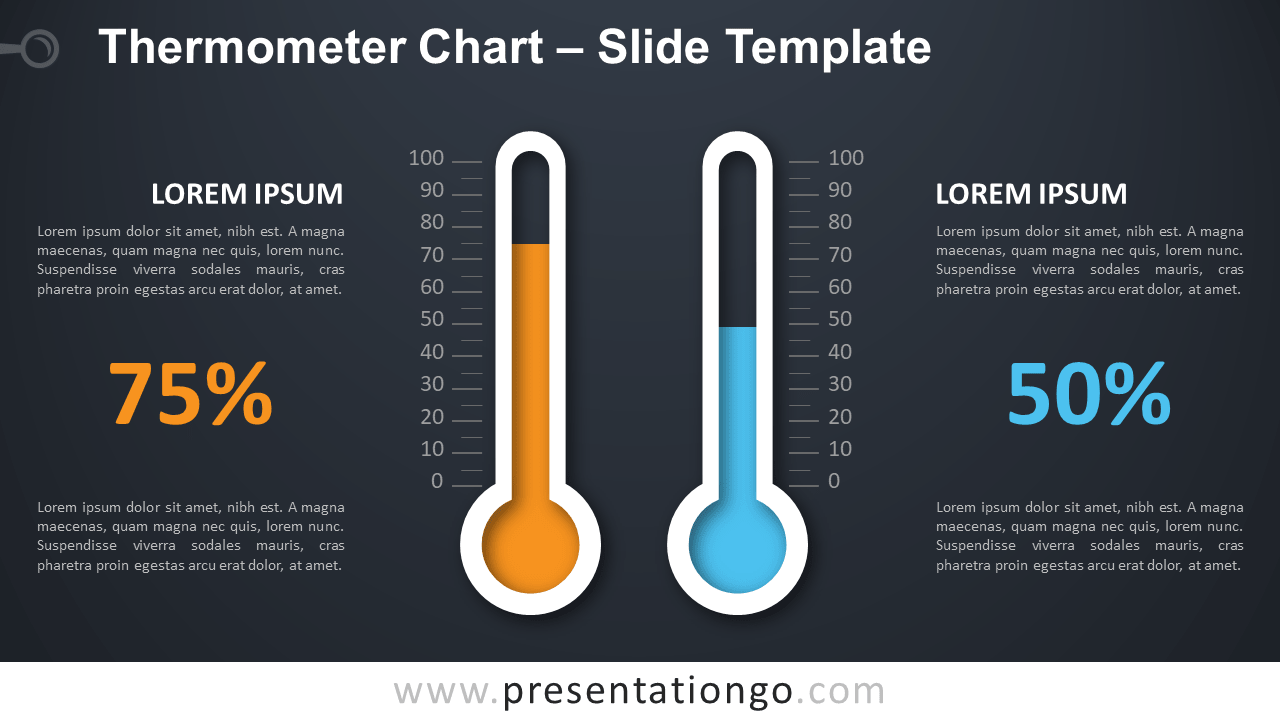 Thermometer Chart – Slide Template

LOREM IPSUM

Lorem ipsum dolor sit amet, nibh est. A magna maecenas, quam magna nec quis, lorem nunc. Suspendisse viverra sodales mauris, cras pharetra proin egestas arcu erat dolor, at amet.

75%

Lorem ipsum dolor sit amet, nibh est. A magna maecenas, quam magna nec quis, lorem nunc. Suspendisse viverra sodales mauris, cras pharetra proin egestas arcu erat dolor, at amet.

100
90
80
70
60
50
40
30
20
10
0

100
90
80
70
60
50
40
30
20
10
0

LOREM IPSUM

Lorem ipsum dolor sit amet, nibh est. A magna maecenas, quam magna nec quis, lorem nunc. Suspendisse viverra sodales mauris, cras pharetra proin egestas arcu erat dolor, at amet.

50%

Lorem ipsum dolor sit amet, nibh est. A magna maecenas, quam magna nec quis, lorem nunc. Suspendisse viverra sodales mauris, cras pharetra proin egestas arcu erat dolor, at amet.

www.presentationgo.com